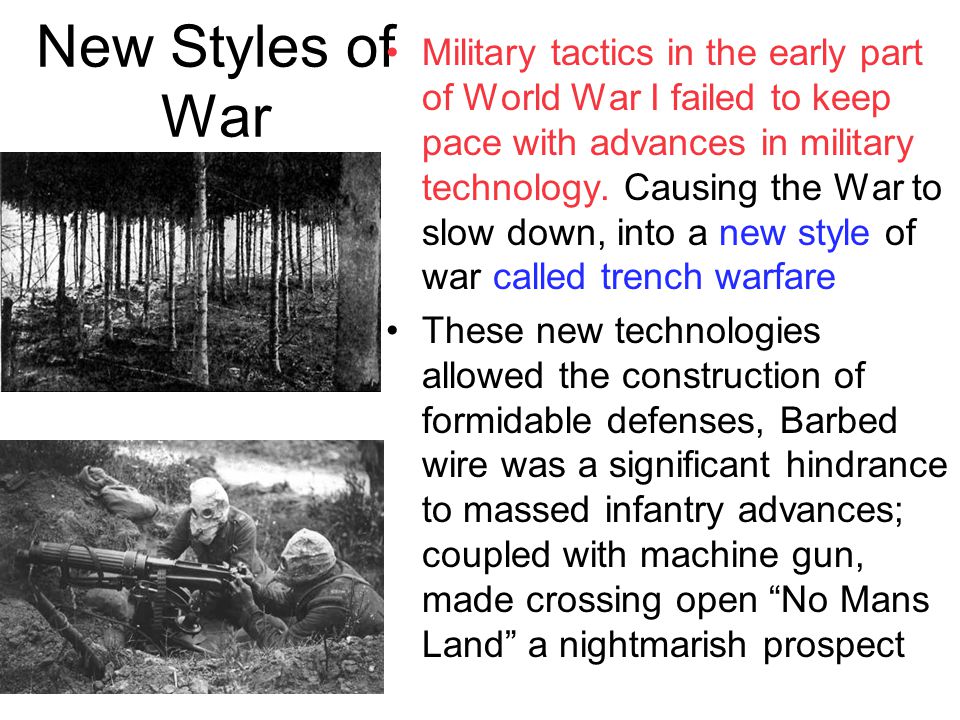 New Styles of War

• Military tactics in the early part of World War I failed to keep pace with advances in military technology. Causing the War to slow down, into a new style of war called trench warfare

• These new technologies allowed the construction of formidable defenses, Barbed wire was a significant hindrance to massed infantry advances; coupled with machine gun, made crossing open “No Mans Land” a nightmarish prospect